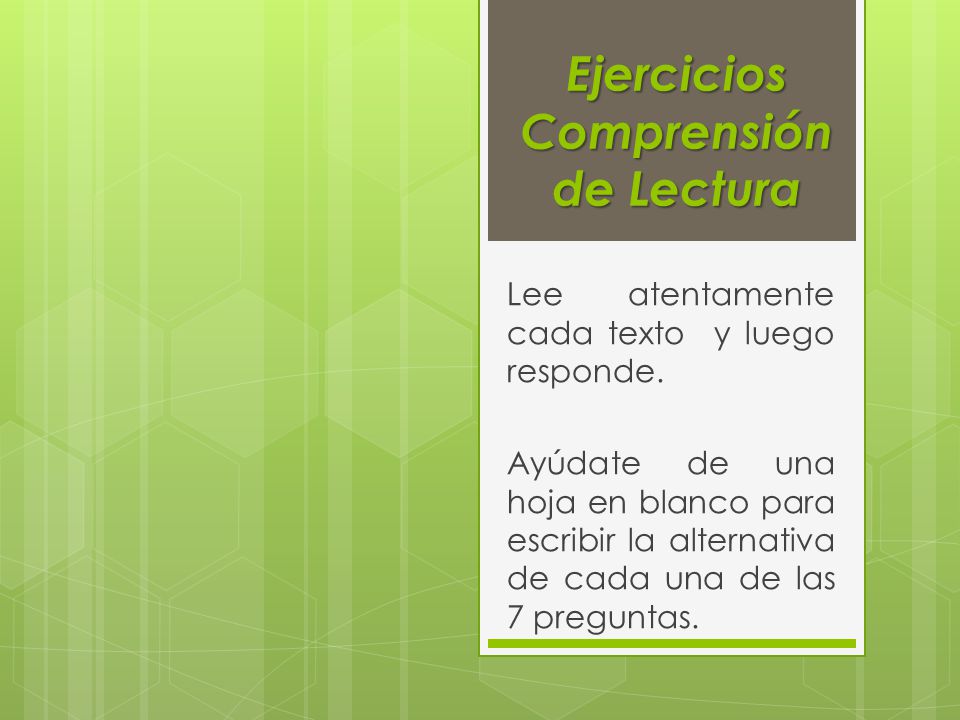 Ejercicios Comprensión de Lectura

Lee atentamente cada texto y luego responde.

Ayúdate de una hoja en blanco para escribir la alternativa de cada una de las 7 preguntas.